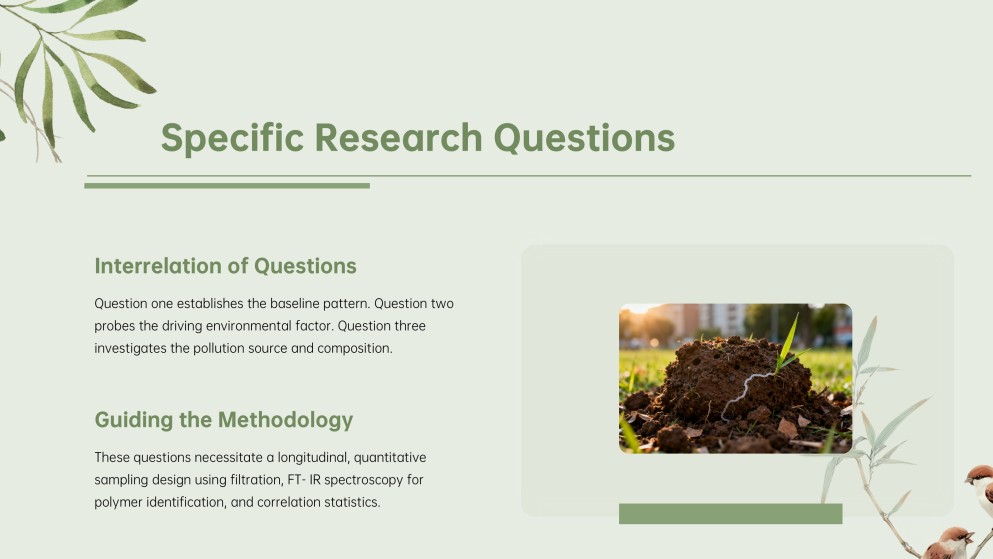 Specific Research Questions

Interrelation of Questions

Question one establishes the baseline pattern. Question two probes the driving environmental factor. Question three investigates the pollution source and composition.

Guiding the Methodology

These questions necessitate a longitudinal, quantitative sampling design using filtration, FT- IR spectroscopy for polymer identification, and correlation statistics.